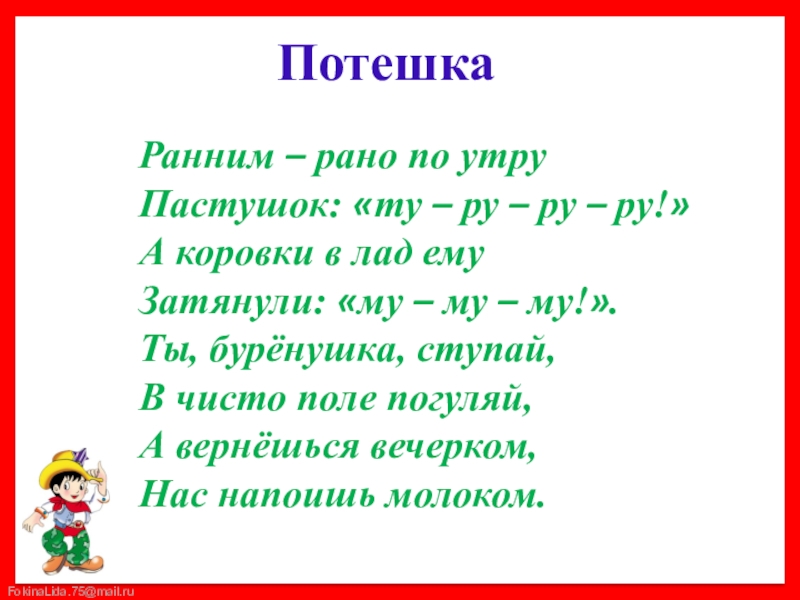 Потешка

Ранним – рано по утру
Пастушок: «ту – ру – ру – ру!»
А коровки в лад ему
Затянули: «му – му – му!».
Ты, бурёнушка, ступай,
В чисто поле погуляй,
А вернёшься вечерком,
Нас напоишь молоком.

FokinaLida.75@mail.ru